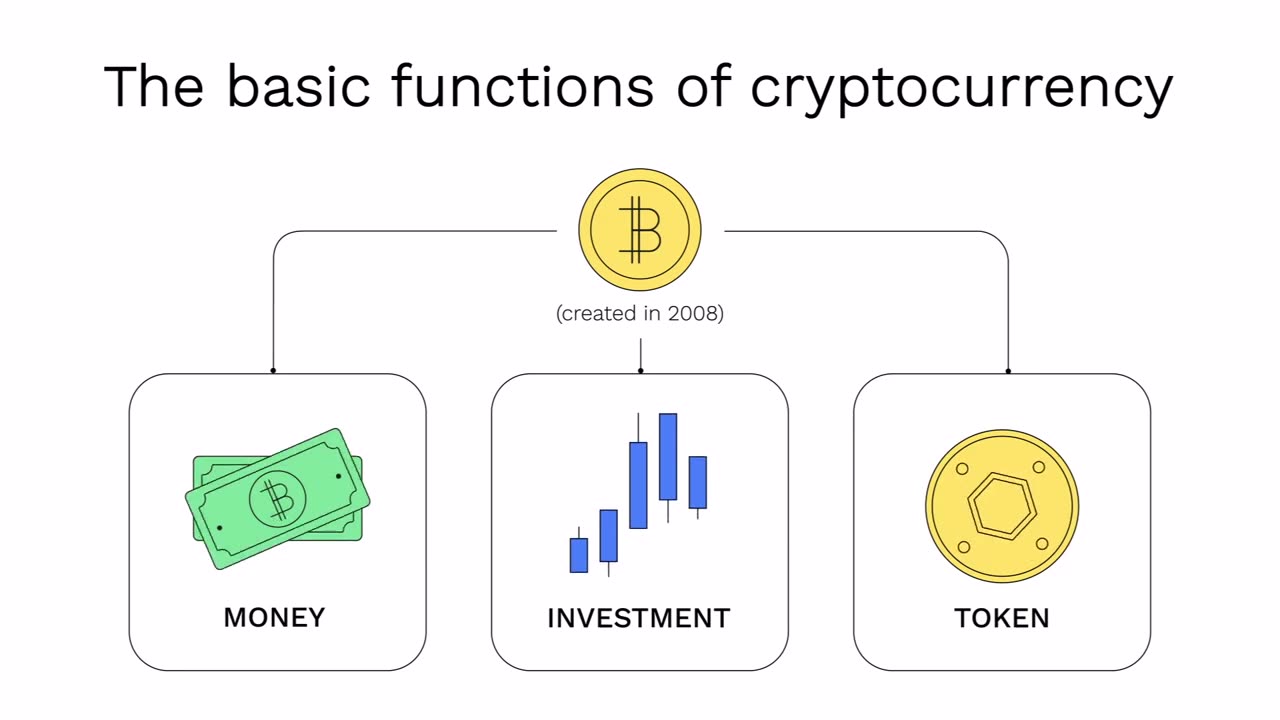 The basic functions of cryptocurrency

(created in 2008)

MONEY

INVESTMENT

TOKEN